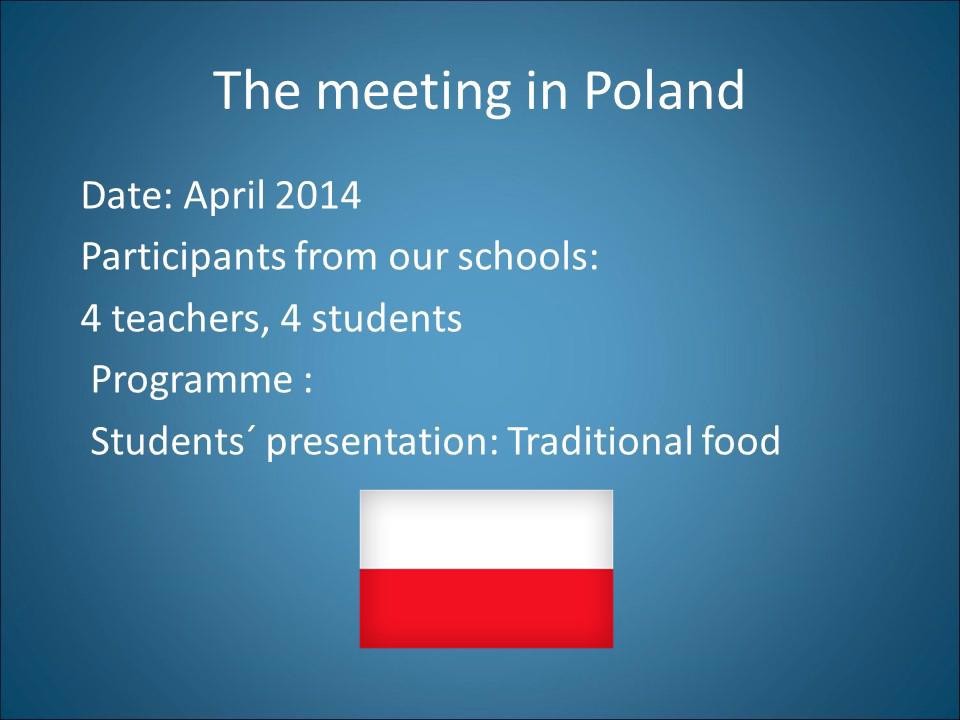 The meeting in Poland

Date: April 2014

Participants from our schools:

4 teachers, 4 students

Programme :

Students´ presentation: Traditional food